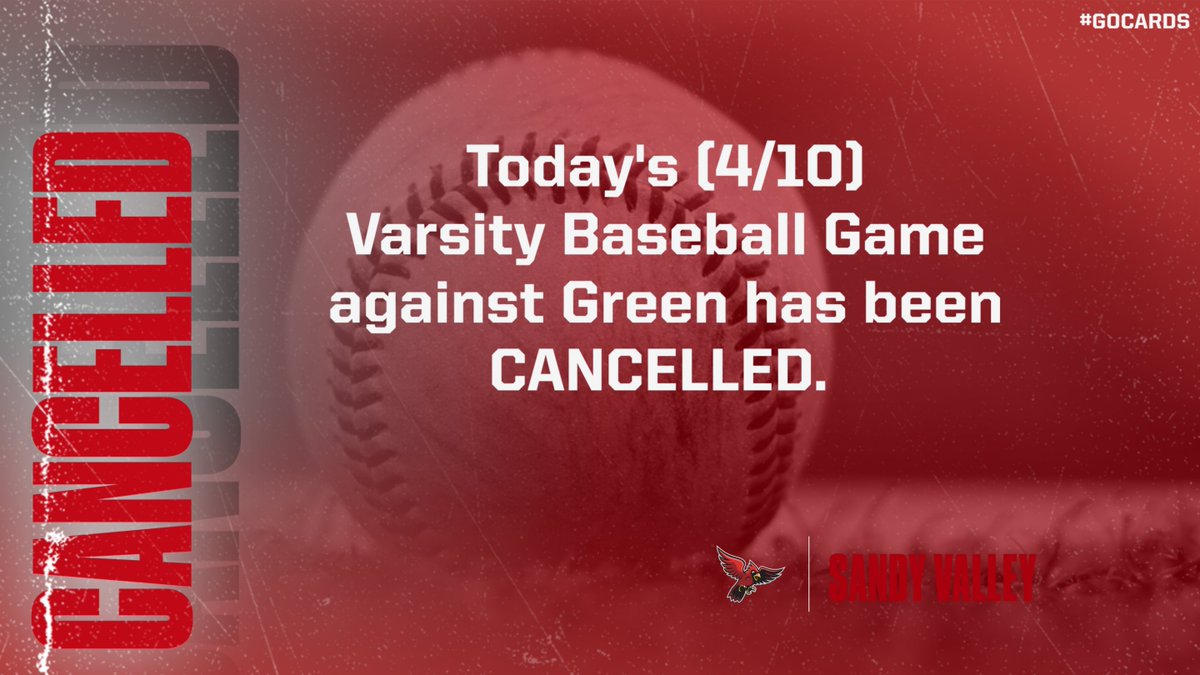 #GOCARDS

CANCELLED

Today's (4/10) Varsity Baseball Game against Green has been CANCELLED.

SANDY VALLEY